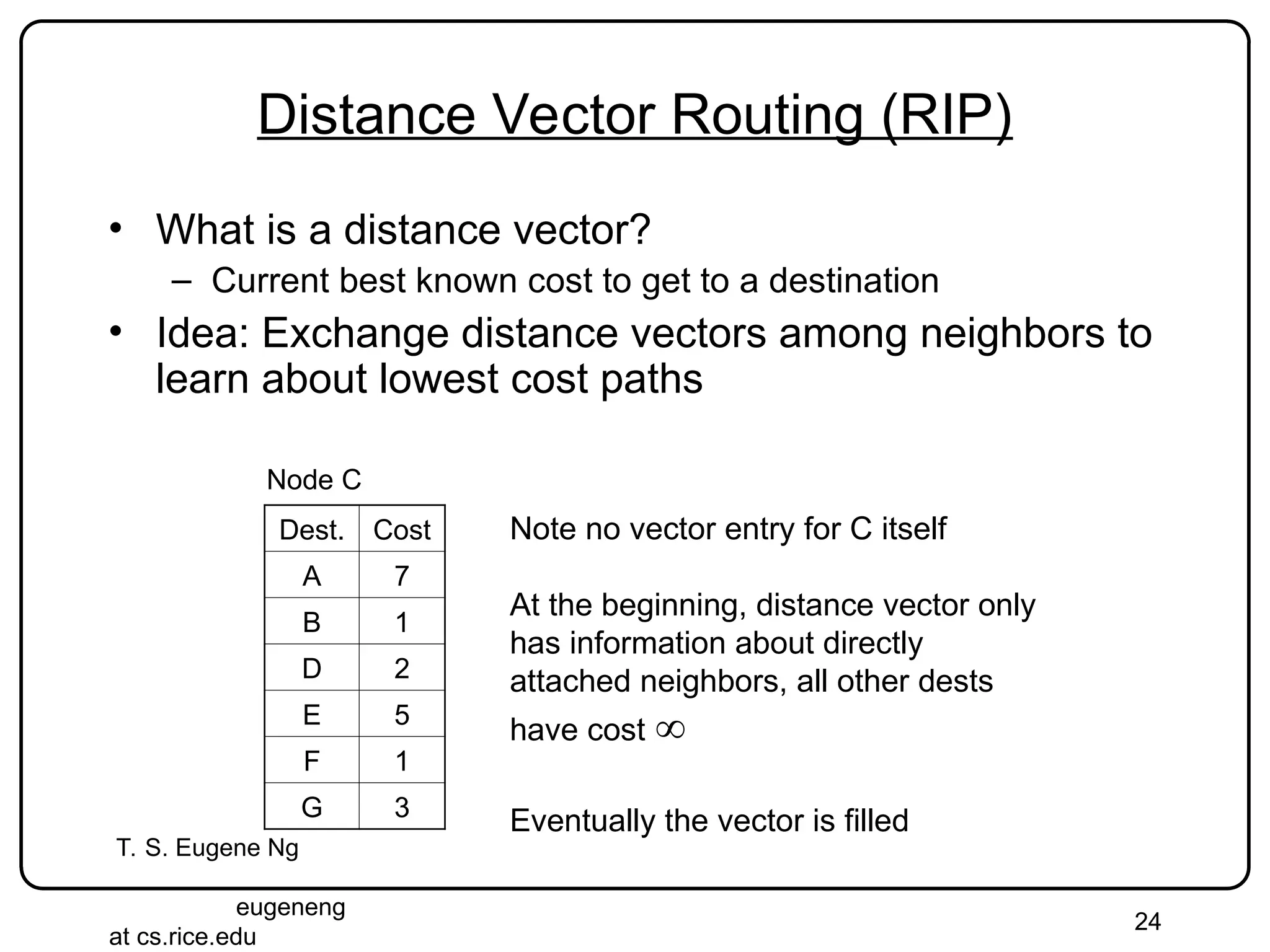 Distance Vector Routing (RIP)

• What is a distance vector?
– Current best known cost to get to a destination
• Idea: Exchange distance vectors among neighbors to learn about lowest cost paths

Node C

| Dest. | Cost |
|---|---|
| A | 7 |
| B | 1 |
| D | 2 |
| E | 5 |
| F | 1 |
| G | 3 |

Note no vector entry for C itself

At the beginning, distance vector only has information about directly attached neighbors, all other dests have cost $\infty$

Eventually the vector is filled

T. S. Eugene Ng

eugeneng at cs.rice.edu

24